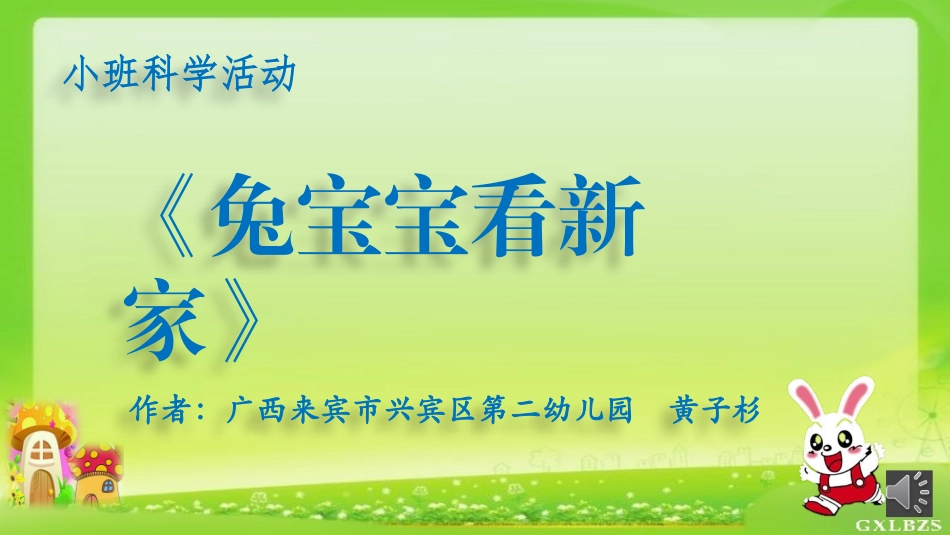 小班科学活动

《兔宝宝看新家》

作者：广西来宾市兴宾区第二幼儿园　黄子杉

GXLBZS